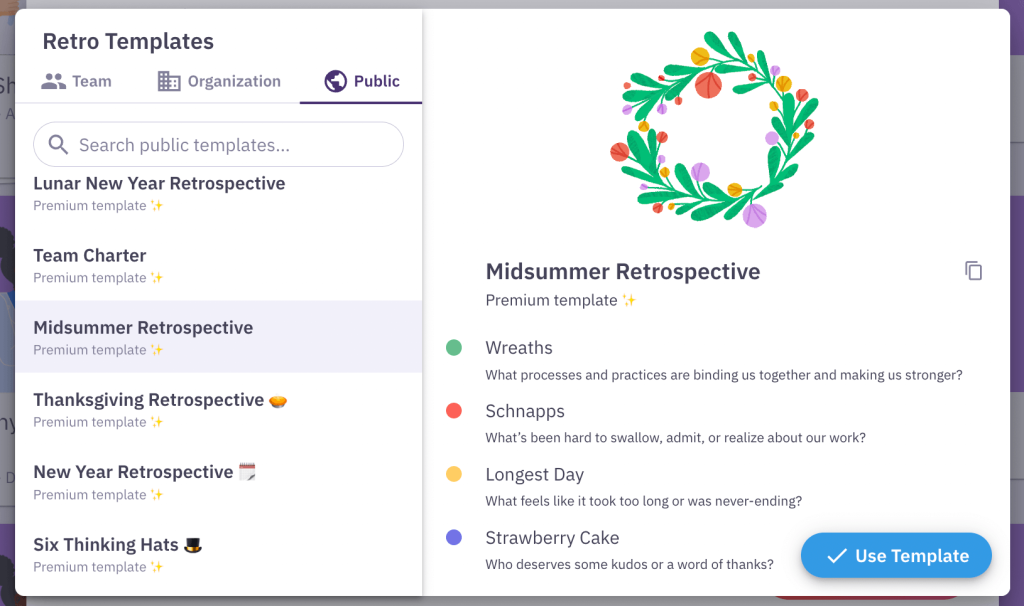 Retro Templates

Team
Organization
Public

Search public templates...

Lunar New Year Retrospective
Premium template ✨

Team Charter
Premium template ✨

Midsummer Retrospective
Premium template ✨

Thanksgiving Retrospective 🥧
Premium template ✨

New Year Retrospective 🗓️
Premium template ✨

Six Thinking Hats 🎩
Premium template ✨

Midsummer Retrospective
Premium template ✨

Wreaths
What processes and practices are binding us together and making us stronger?

Schnapps
What's been hard to swallow, admit, or realize about our work?

Longest Day
What feels like it took too long or was never-ending?

Strawberry Cake
Who deserves some kudos or a word of thanks?

Use Template